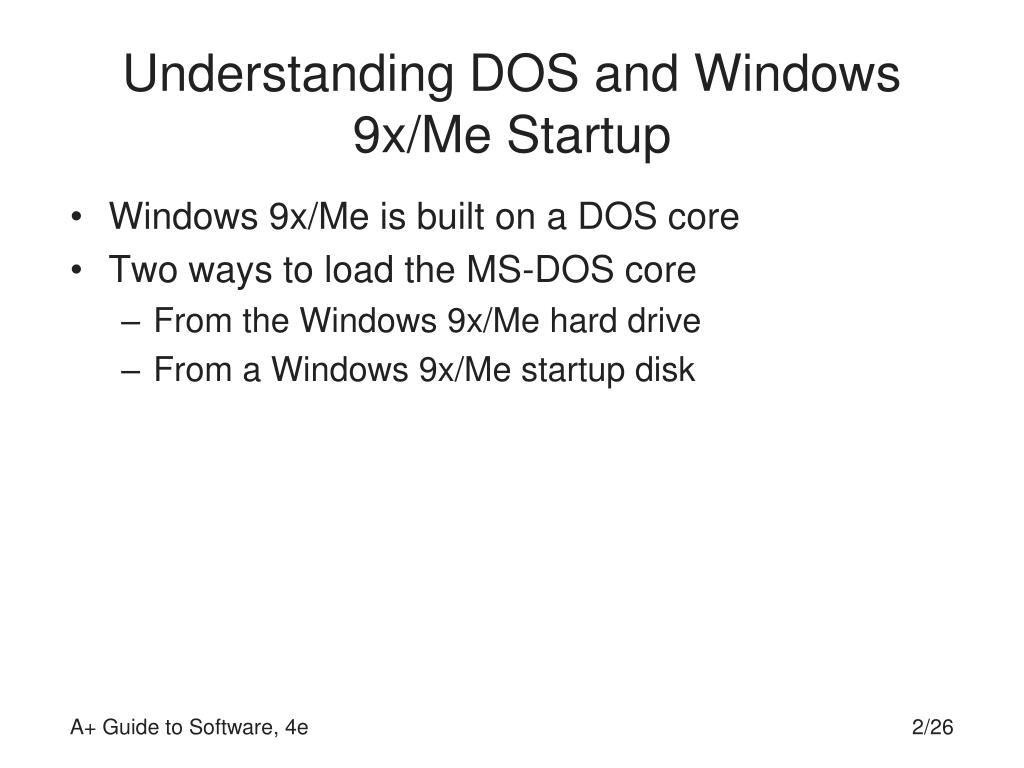 Understanding DOS and Windows 9x/Me Startup

• Windows 9x/Me is built on a DOS core
• Two ways to load the MS-DOS core
  – From the Windows 9x/Me hard drive
  – From a Windows 9x/Me startup disk

A+ Guide to Software, 4e

2/26